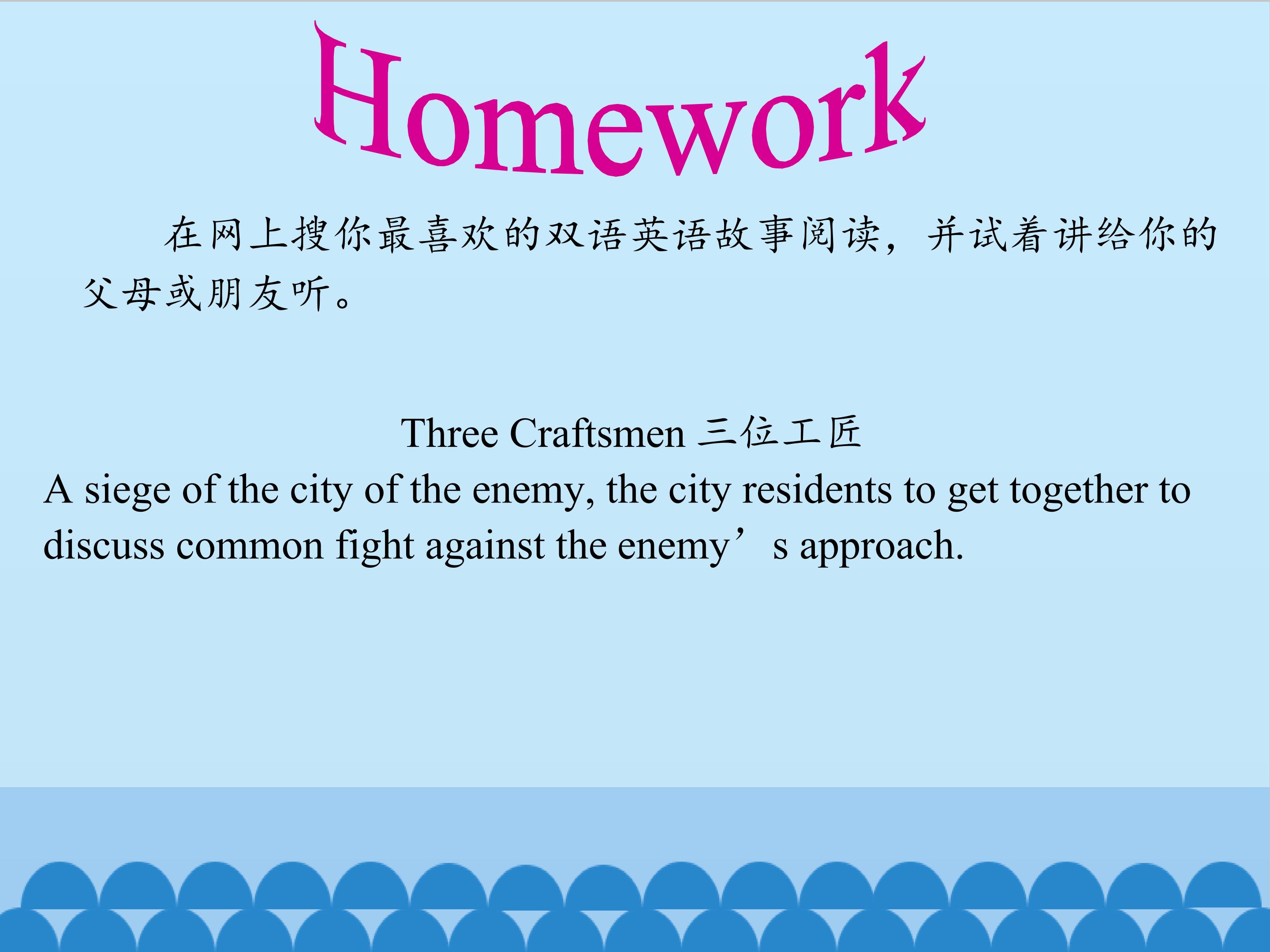 Homework

在网上搜你最喜欢的双语英语故事阅读，并试着讲给你的父母或朋友听。

Three Craftsmen 三位工匠

A siege of the city of the enemy, the city residents to get together to discuss common fight against the enemy’s approach.